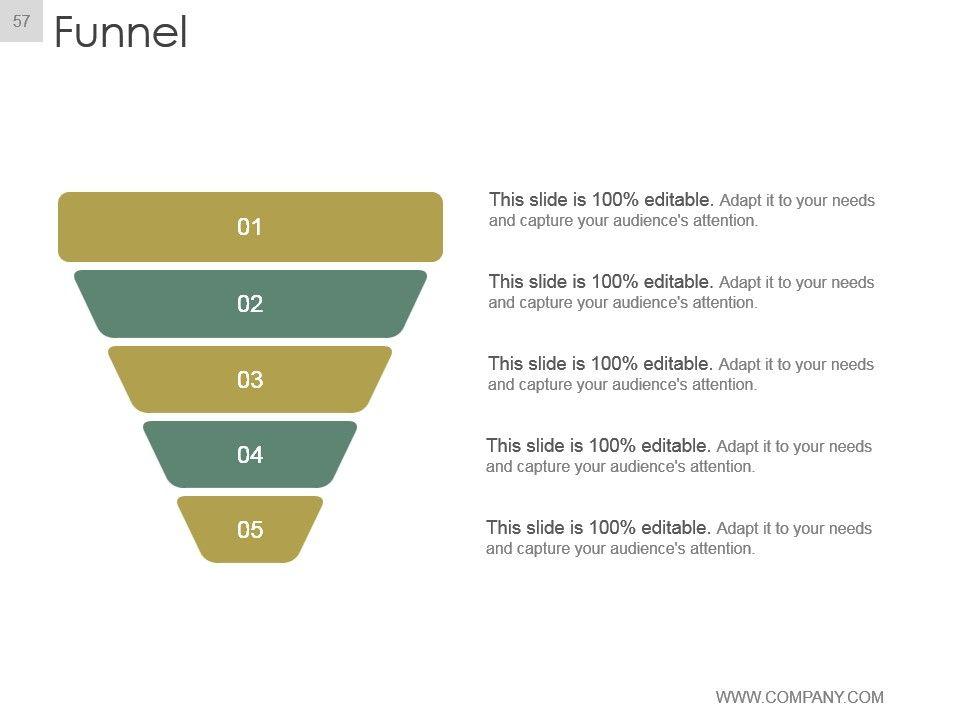 57

Funnel

01

02

03

04

05

This slide is 100% editable. Adapt it to your needs and capture your audience's attention.

This slide is 100% editable. Adapt it to your needs and capture your audience's attention.

This slide is 100% editable. Adapt it to your needs and capture your audience's attention.

This slide is 100% editable. Adapt it to your needs and capture your audience's attention.

This slide is 100% editable. Adapt it to your needs and capture your audience's attention.

WWW.COMPANY.COM